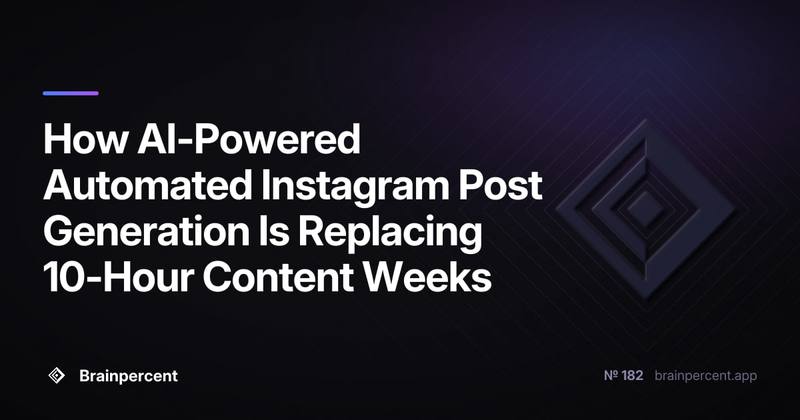 How AI-Powered Automated Instagram Post Generation Is Replacing 10-Hour Content Weeks

Brainpercent

№ 182 brainpercent.app